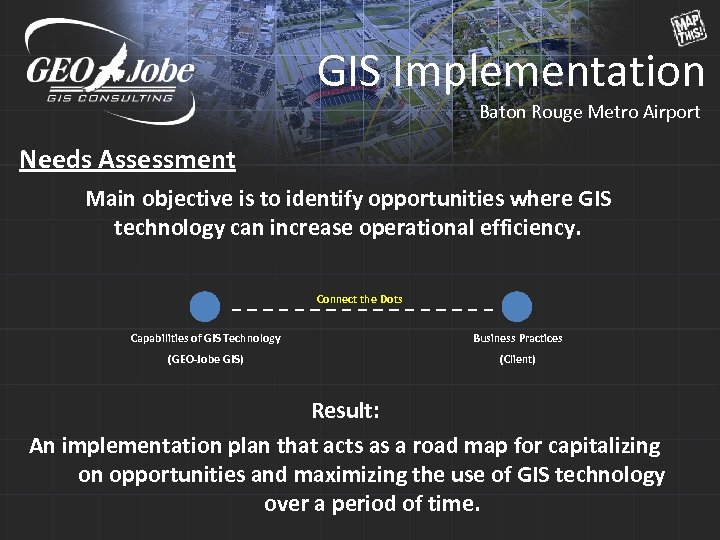 GEO Jobe
GIS CONSULTING

MAP THIS!

GIS Implementation
Baton Rouge Metro Airport

Needs Assessment

Main objective is to identify opportunities where GIS technology can increase operational efficiency.

Connect the Dots

Capabilities of GIS Technology
(GEO-Jobe GIS)

Business Practices
(Client)

Result:

An implementation plan that acts as a road map for capitalizing on opportunities and maximizing the use of GIS technology over a period of time.